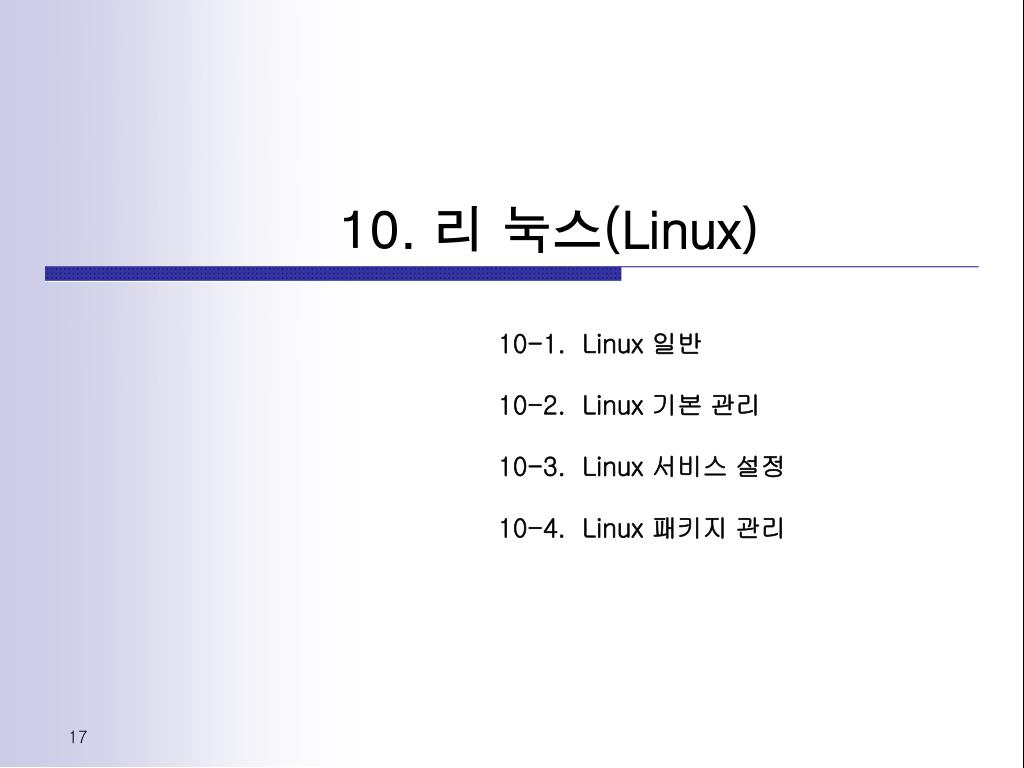 10. 리 눅스(Linux)

10-1. Linux 일반

10-2. Linux 기본 관리

10-3. Linux 서비스 설정

10-4. Linux 패키지 관리

17